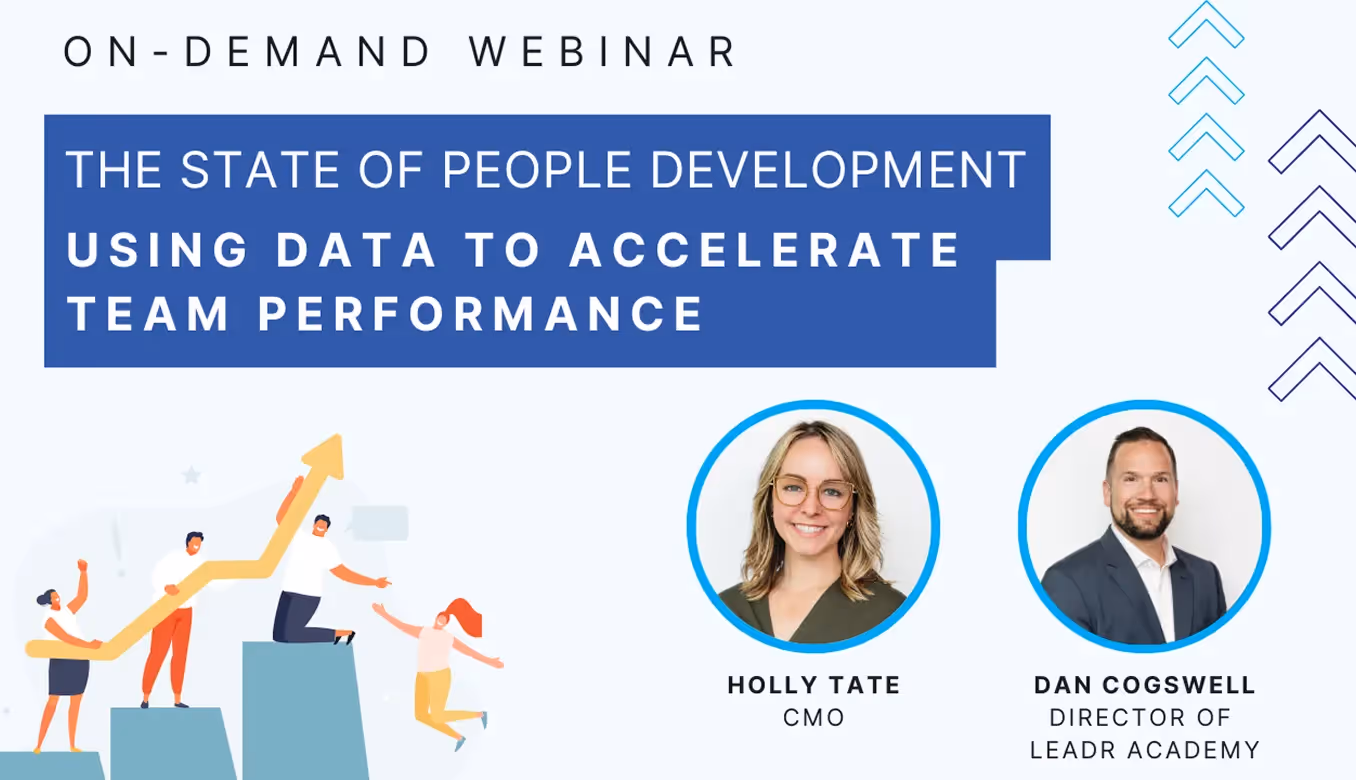 ON-DEMAND WEBINAR

THE STATE OF PEOPLE DEVELOPMENT

USING DATA TO ACCELERATE TEAM PERFORMANCE

HOLLY TATE
CMO

DAN COGSWELL
DIRECTOR OF LEADR ACADEMY